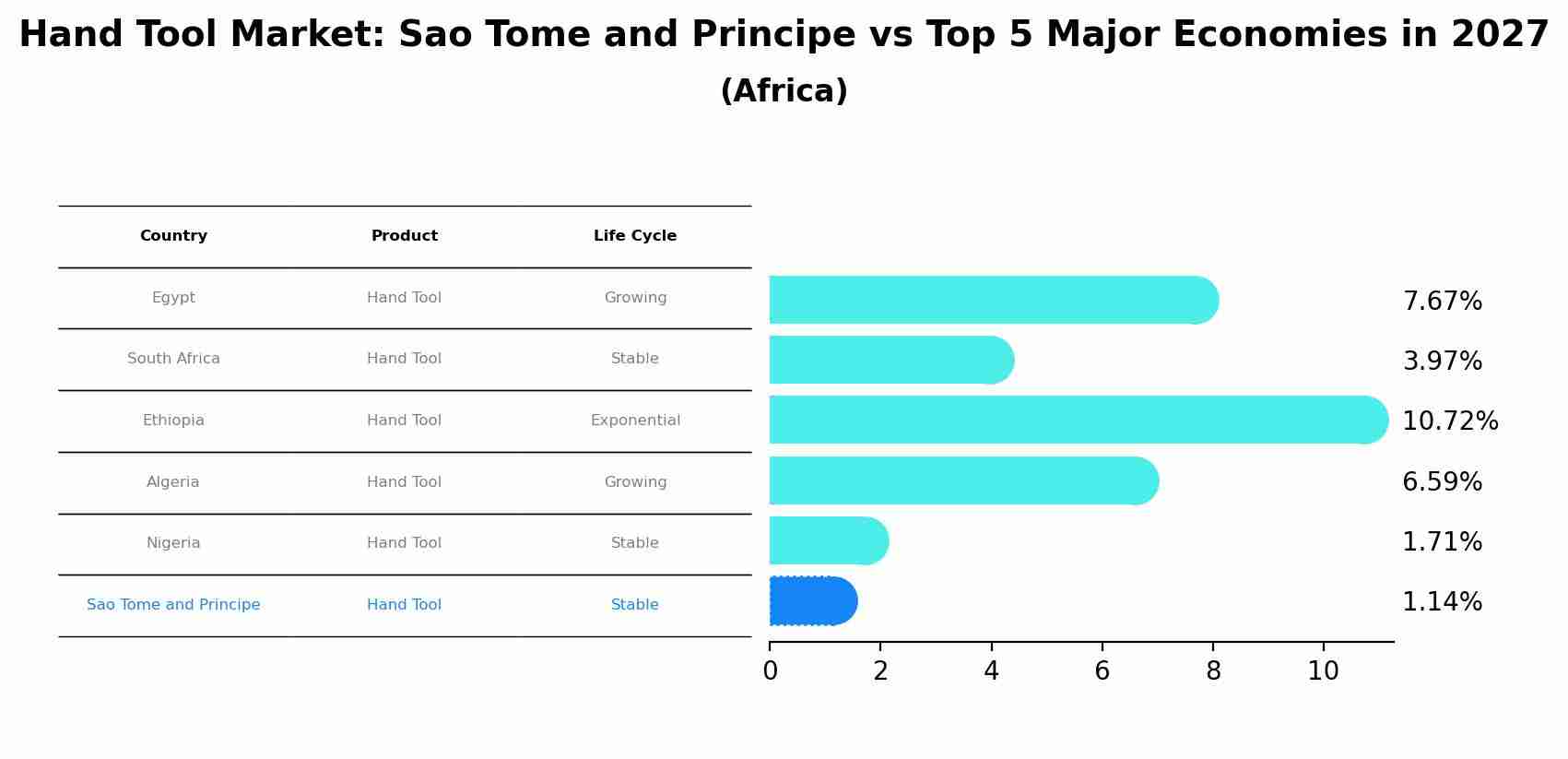 Hand Tool Market: Sao Tome and Principe vs Top 5 Major Economies in 2027
(Africa)

| Country | Product | Life Cycle |
|---|---|---|
| Egypt | Hand Tool | Growing |
| South Africa | Hand Tool | Stable |
| Ethiopia | Hand Tool | Exponential |
| Algeria | Hand Tool | Growing |
| Nigeria | Hand Tool | Stable |
| Sao Tome and Principe | Hand Tool | Stable |

7.67%
3.97%
10.72%
6.59%
1.71%
1.14%

0 2 4 6 8 10